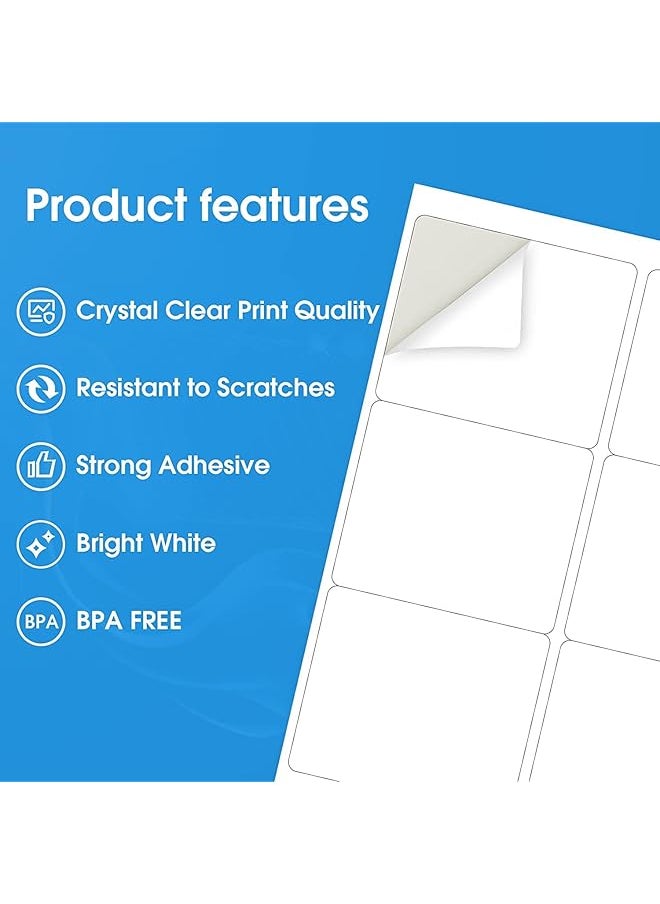 Product features

Crystal Clear Print Quality

Resistant to Scratches

Strong Adhesive

Bright White

BPA BPA FREE